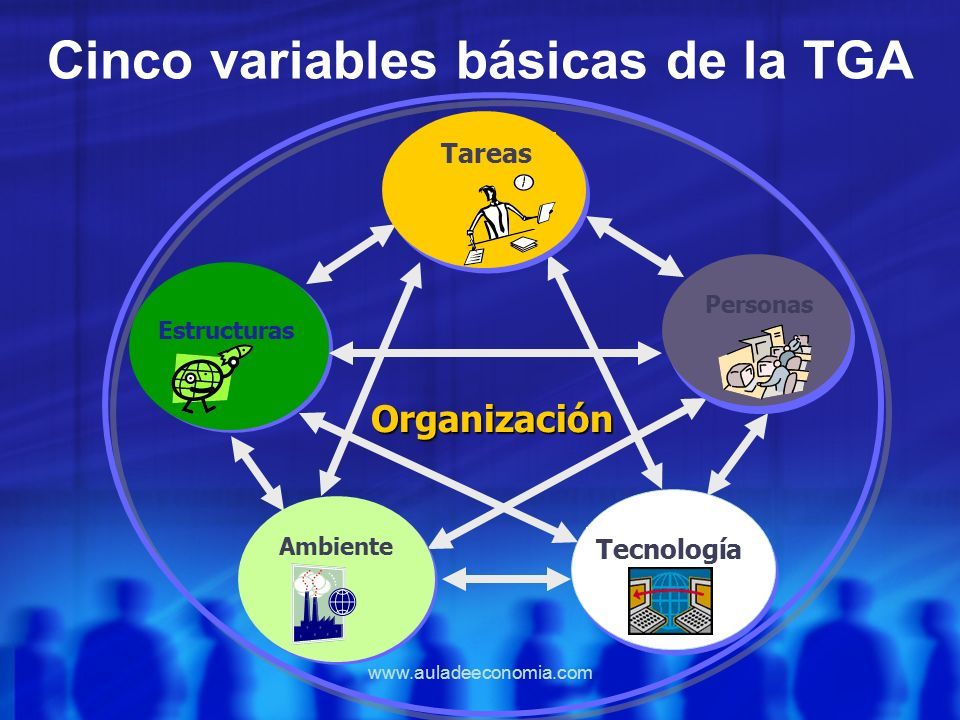 Cinco variables básicas de la TGA

Tareas

Estructuras

Personas

Organización

Ambiente

Tecnología

www.auladeeconomia.com